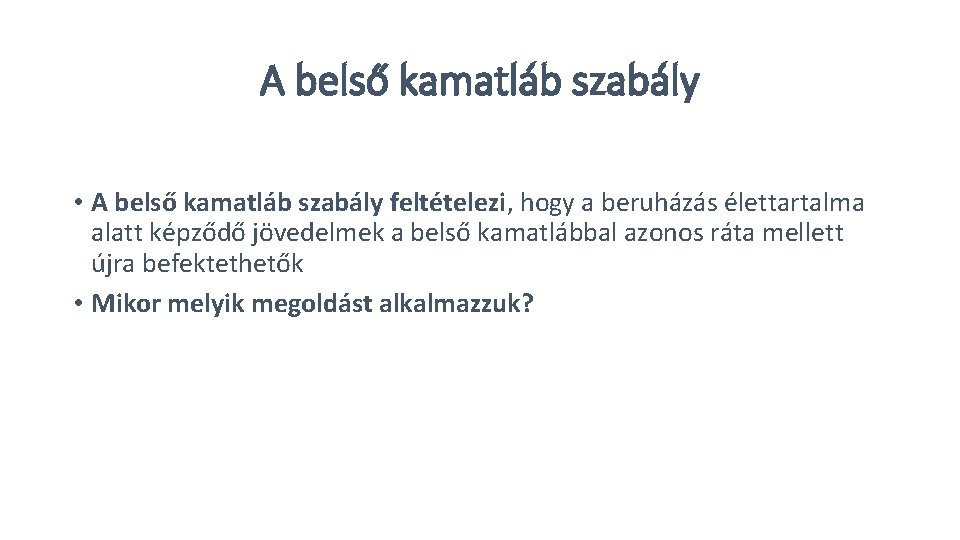 A belső kamatláb szabály

• A belső kamatláb szabály feltételezi, hogy a beruházás élettartalma alatt képződő jövedelmek a belső kamatlábbal azonos ráta mellett újra befektethetők
• Mikor melyik megoldást alkalmazzuk?